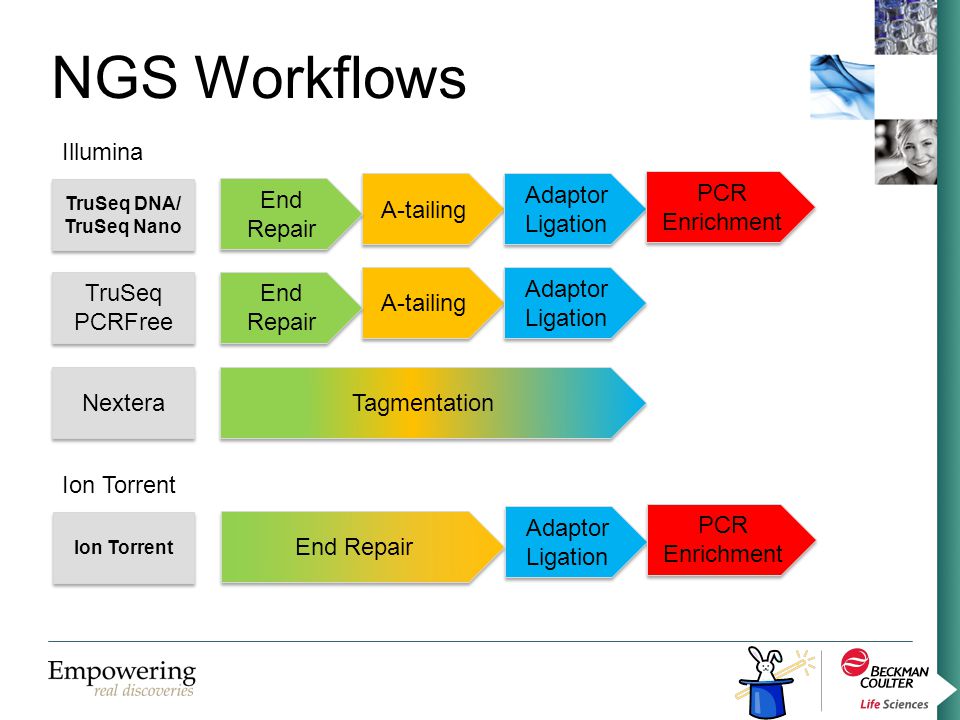 NGS Workflows

Illumina

TruSeq DNA/ TruSeq Nano

End Repair

A-tailing

Adaptor Ligation

PCR Enrichment

TruSeq PCRFree

End Repair

A-tailing

Adaptor Ligation

Nextera

Tagmentation

Ion Torrent

Ion Torrent

End Repair

Adaptor Ligation

PCR Enrichment

Empowering real discoveries

BECKMAN COULTER Life Sciences